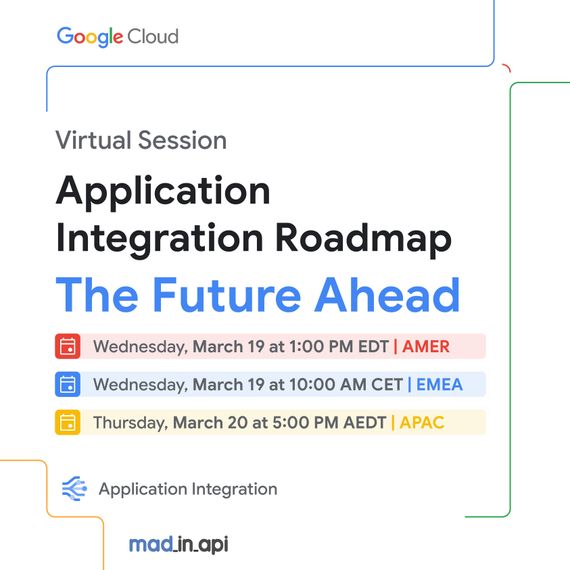 Google Cloud

Virtual Session

Application Integration Roadmap

The Future Ahead

Wednesday, March 19 at 1:00 PM EDT | AMER

Wednesday, March 19 at 10:00 AM CET | EMEA

Thursday, March 20 at 5:00 PM AEDT | APAC

Application Integration

mad_in_api